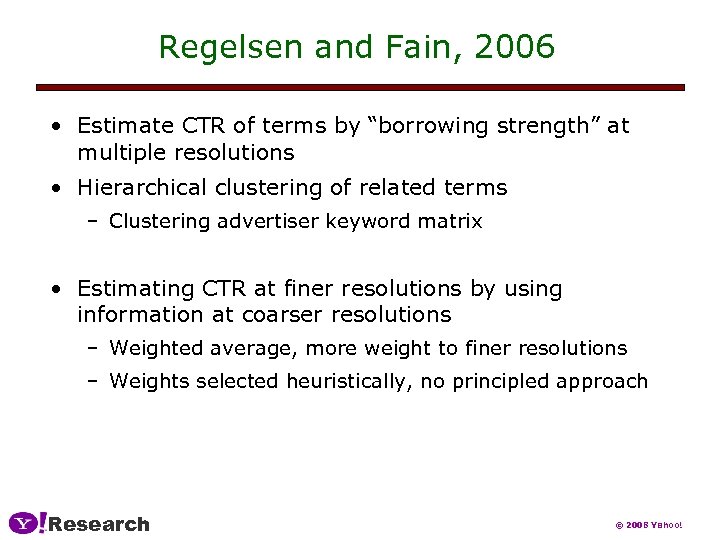 Regelsen and Fain, 2006

• Estimate CTR of terms by “borrowing strength” at multiple resolutions

• Hierarchical clustering of related terms
 – Clustering advertiser keyword matrix

• Estimating CTR at finer resolutions by using information at coarser resolutions
 – Weighted average, more weight to finer resolutions
 – Weights selected heuristically, no principled approach

Y! Research

© 2006 Yahoo!